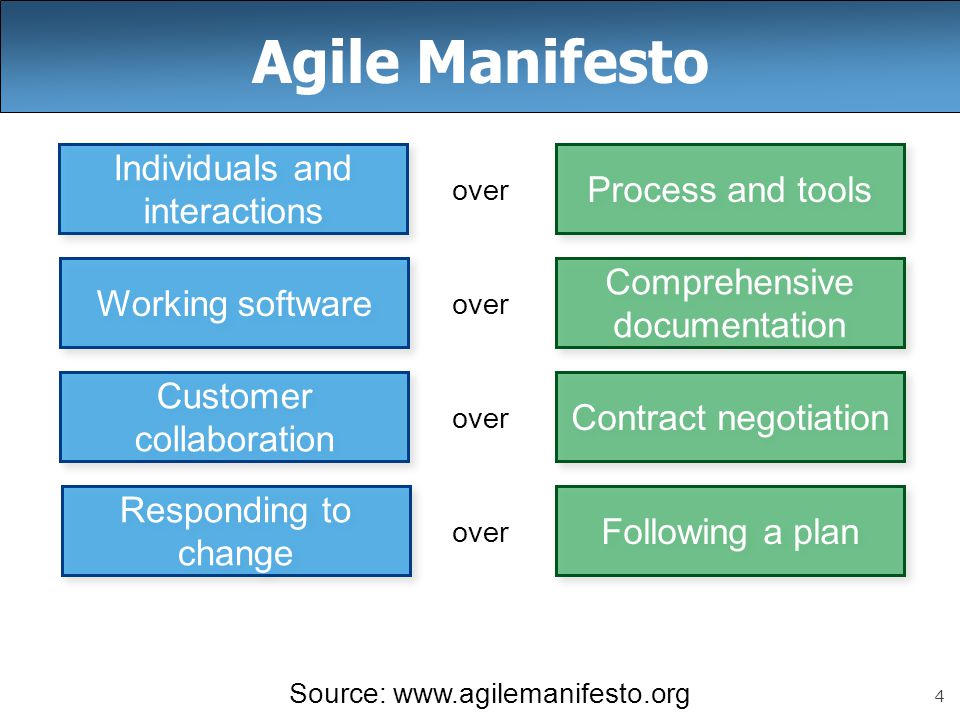 Agile Manifesto

Individuals and interactions

over

Process and tools

Working software

over

Comprehensive documentation

Customer collaboration

over

Contract negotiation

Responding to change

over

Following a plan

Source: www.agilemanifesto.org

4